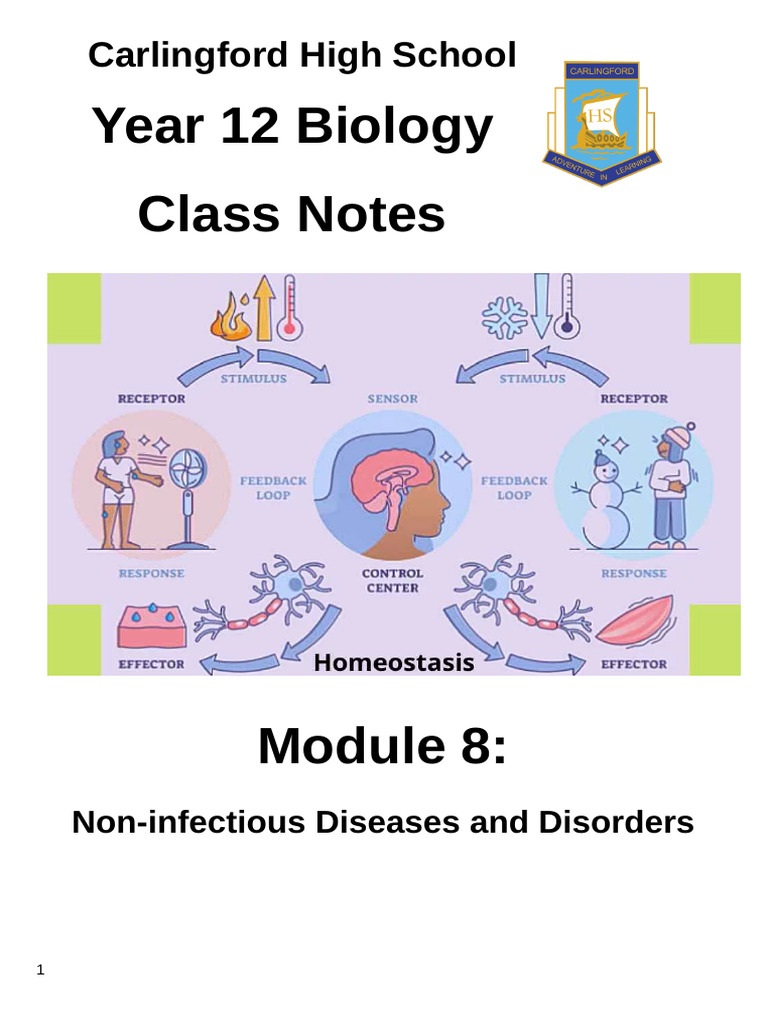 Carlingford High School

Year 12 Biology

Class Notes

CARLINGFORD
HS
ADVENTURE IN LEARNING

STIMULUS
STIMULUS
RECEPTOR
SENSOR
RECEPTOR
FEEDBACK LOOP
FEEDBACK LOOP
RESPONSE
CONTROL CENTER
RESPONSE
EFFECTOR
Homeostasis
EFFECTOR

Module 8:

Non-infectious Diseases and Disorders

1